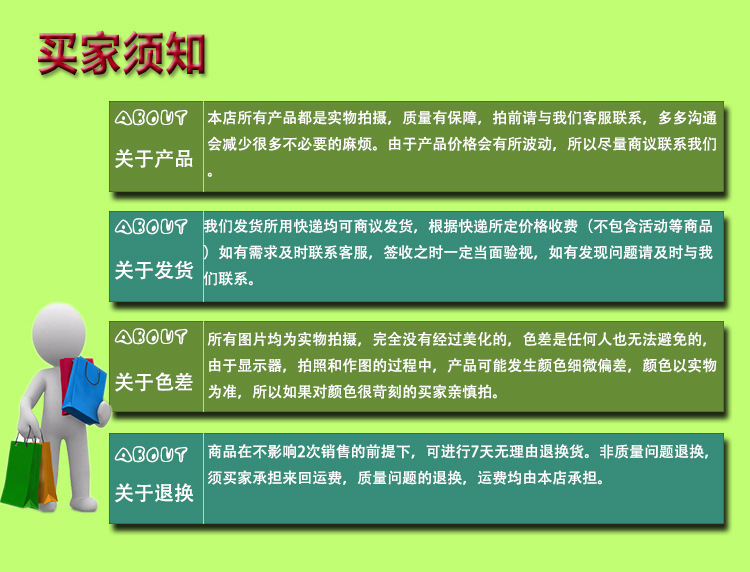 买家须知

ABOUT
关于产品

本店所有产品都是实物拍摄，质量有保障，拍前请与我们客服联系，多多沟通会减少很多不必要的麻烦。由于产品价格会有所波动，所以尽量商议联系我们。

ABOUT
关于发货

我们发货所用快递均可商议发货，根据快递所定价格收费（不包含活动等商品）如有需求及时联系客服，签收之时一定当面验视，如有发现问题请及时与我们联系。

ABOUT
关于色差

所有图片均为实物拍摄，完全没有经过美化的，色差是任何人也无法避免的，由于显示器，拍照和作图的过程中，产品可能发生颜色细微偏差，颜色以实物为准，所以如果对颜色很苛刻的买家亲慎拍。

ABOUT
关于退换

商品在不影响2次销售的前提下，可进行7天无理由退换货。非质量问题退换，须买家承担来回运费，质量问题的退换，运费均由本店承担。